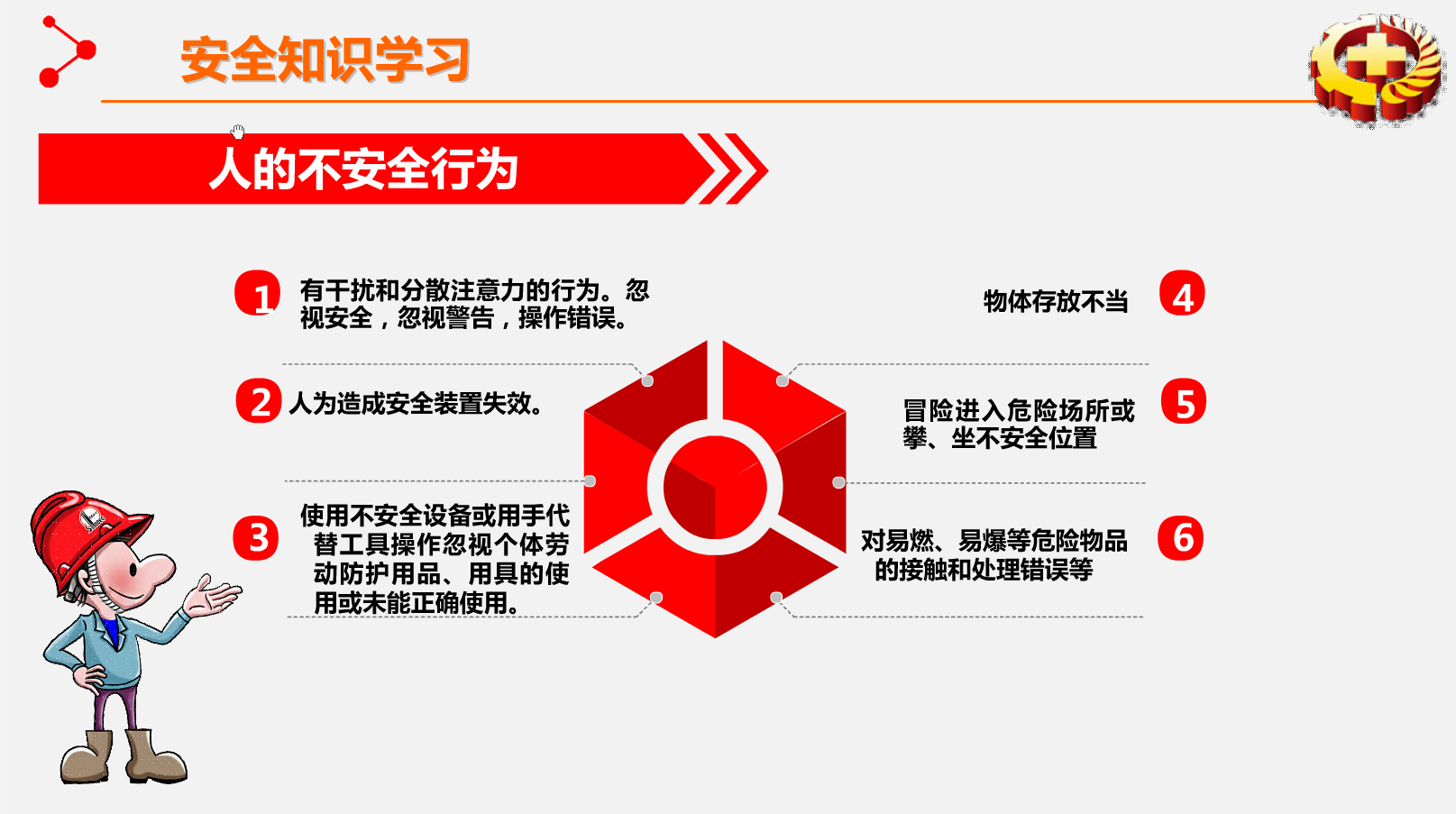 安全知识学习

人的不安全行为

1 有干扰和分散注意力的行为。忽视安全，忽视警告，操作错误。

2 人为造成安全装置失效。

3 使用不安全设备或用手代替工具操作忽视个体劳动防护用品、用具的使用或未能正确使用。

物体存放不当 4

冒险进入危险场所或攀、坐不安全位置 5

对易燃、易爆等危险物品的接触和处理错误等 6